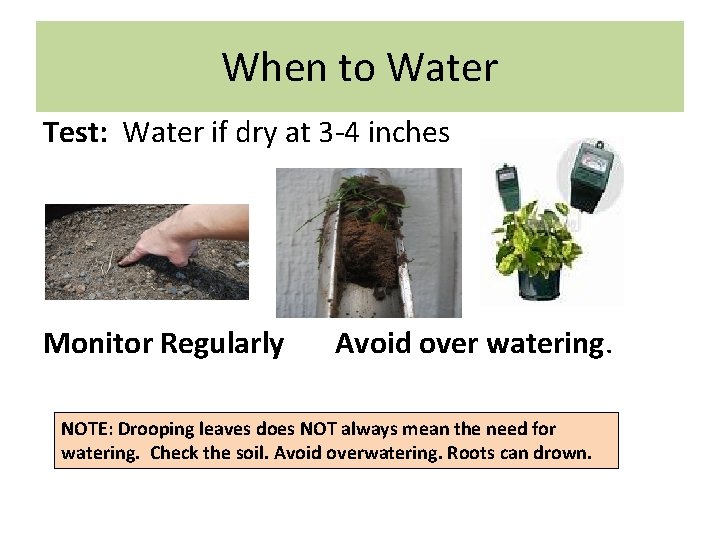 When to Water

Test: Water if dry at 3-4 inches

Monitor Regularly

Avoid over watering.

NOTE: Drooping leaves does NOT always mean the need for watering. Check the soil. Avoid overwatering. Roots can drown.